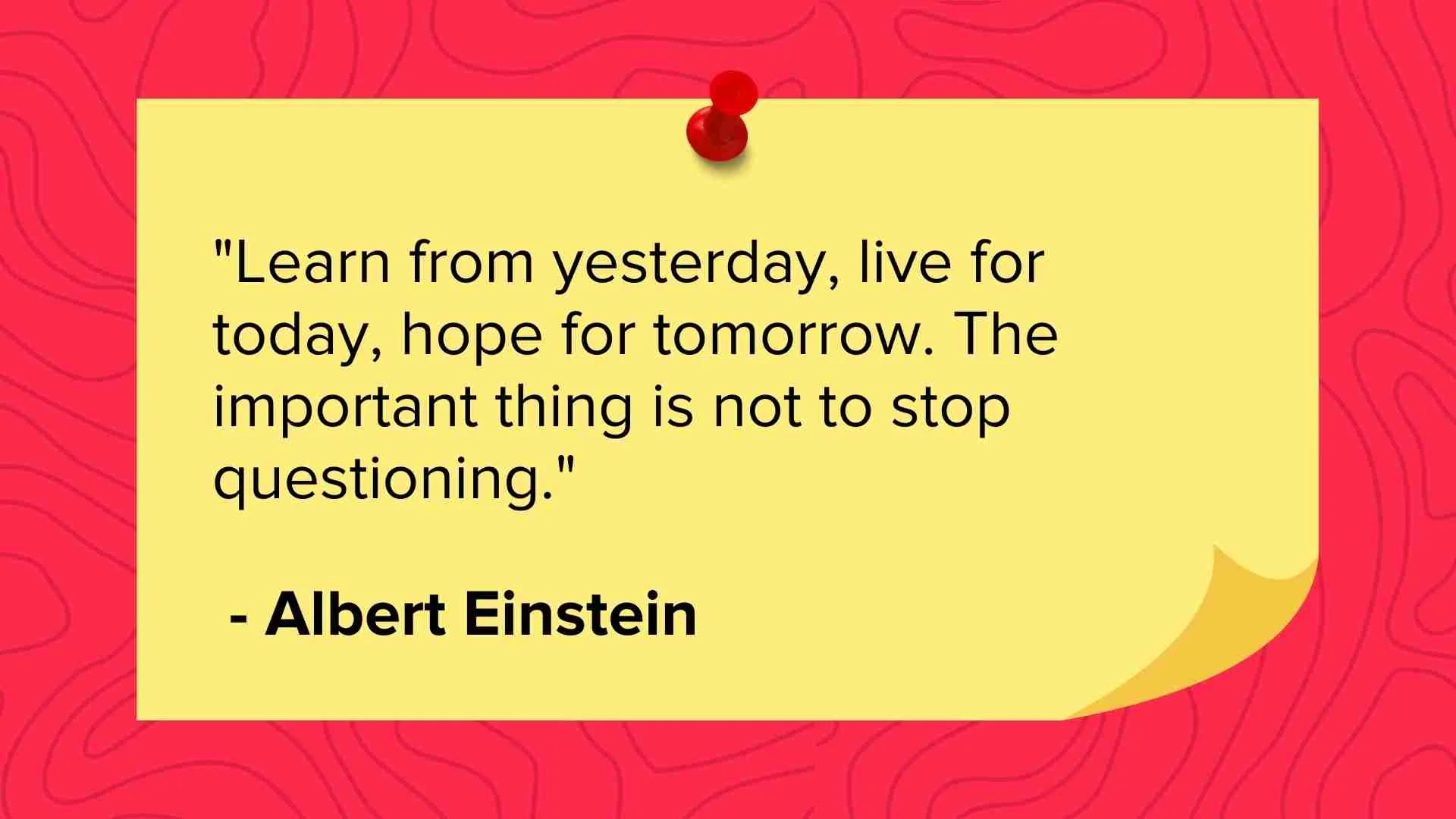 "Learn from yesterday, live for today, hope for tomorrow. The important thing is not to stop questioning."

- Albert Einstein